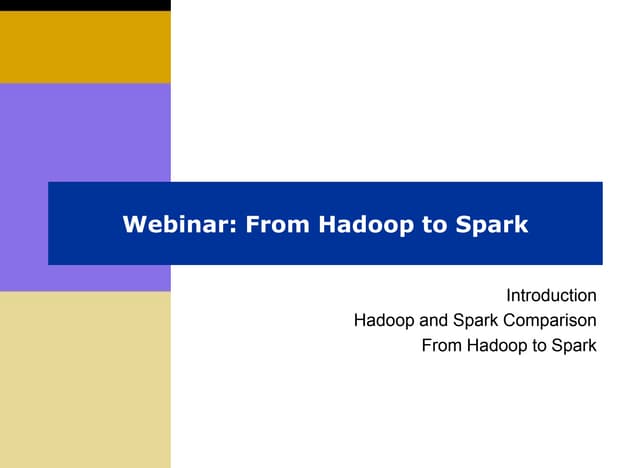 Webinar: From Hadoop to Spark

Introduction
Hadoop and Spark Comparison
From Hadoop to Spark